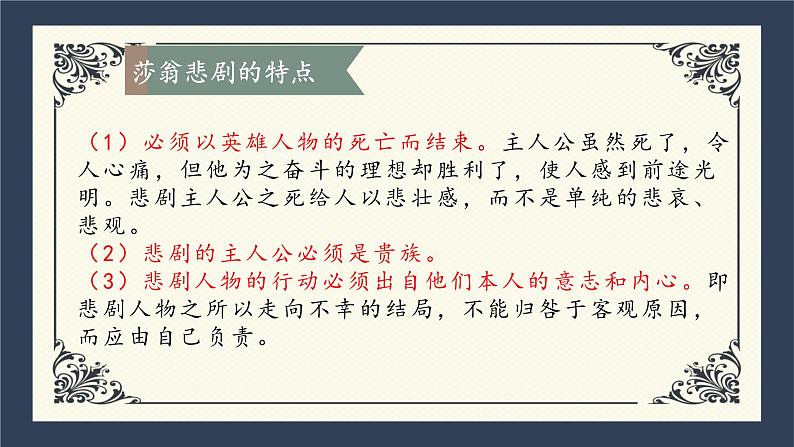 莎翁悲剧的特点

（1）必须以英雄人物的死亡而结束。主人公虽然死了，令人心痛，但他为之奋斗的理想却胜利了，使人感到前途光明。悲剧主人公之死给人以悲壮感，而不是单纯的悲哀、悲观。
（2）悲剧的主人公必须是贵族。
（3）悲剧人物的行动必须出自他们本人的意志和内心。即悲剧人物之所以走向不幸的结局，不能归咎于客观原因，而应由自己负责。